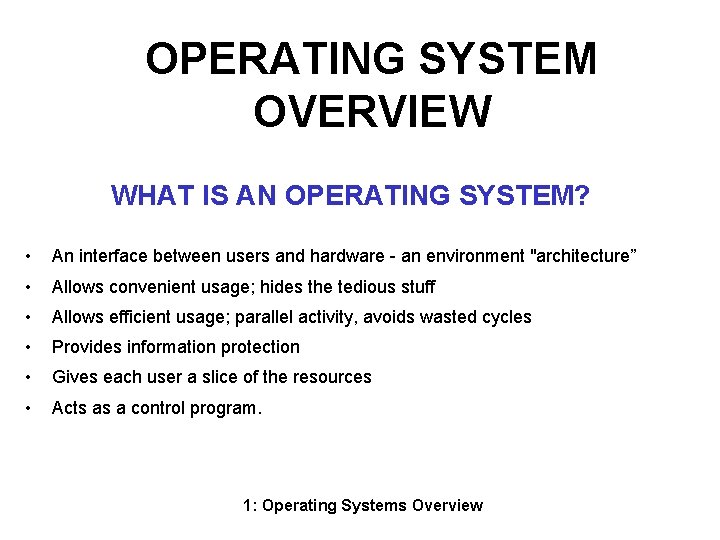 OPERATING SYSTEM OVERVIEW

WHAT IS AN OPERATING SYSTEM?

• An interface between users and hardware - an environment "architecture”
• Allows convenient usage; hides the tedious stuff
• Allows efficient usage; parallel activity, avoids wasted cycles
• Provides information protection
• Gives each user a slice of the resources
• Acts as a control program.

1: Operating Systems Overview